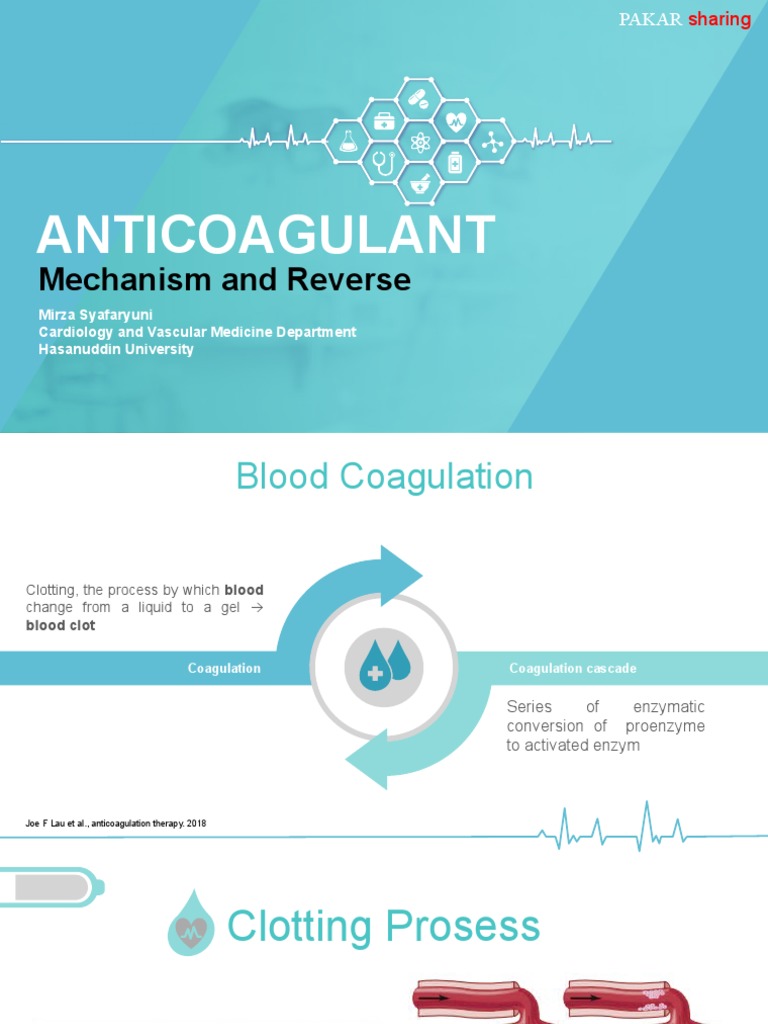 PAKAR sharing

ANTICOAGULANT

Mechanism and Reverse

Mirza Syafaryuni
Cardiology and Vascular Medicine Department
Hasanuddin University

Blood Coagulation

Clotting, the process by which blood change from a liquid to a gel → blood clot

Coagulation

Coagulation cascade

Series of enzymatic conversion of proenzyme to activated enzym

Joe F Lau et al., anticoagulation therapy. 2018

Clotting Prosess